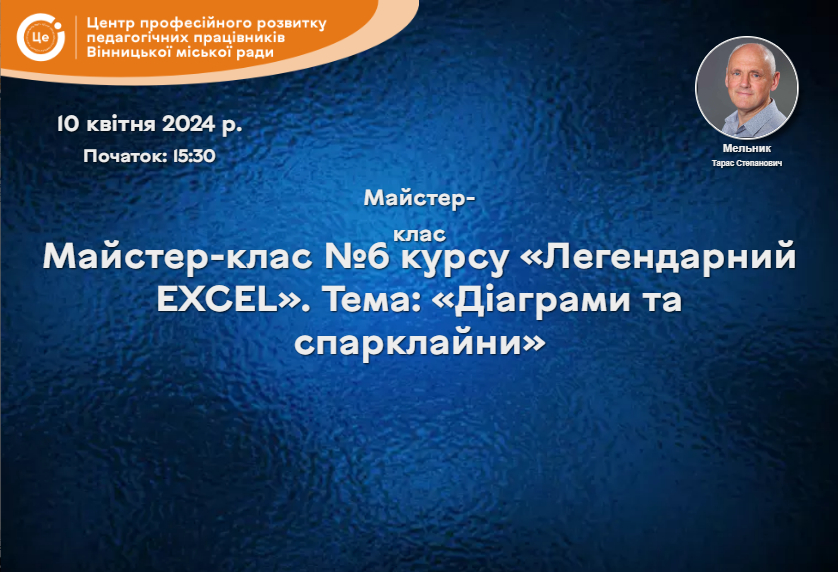 Це

Центр професійного розвитку педагогічних працівників Вінницької міської ради

10 квітня 2024 р.

Початок: 15:30

Мельник
Тарас Степанович

Майстер-клас

Майстер-клас №6 курсу «Легендарний EXCEL». Тема: «Діаграми та спарклайни»